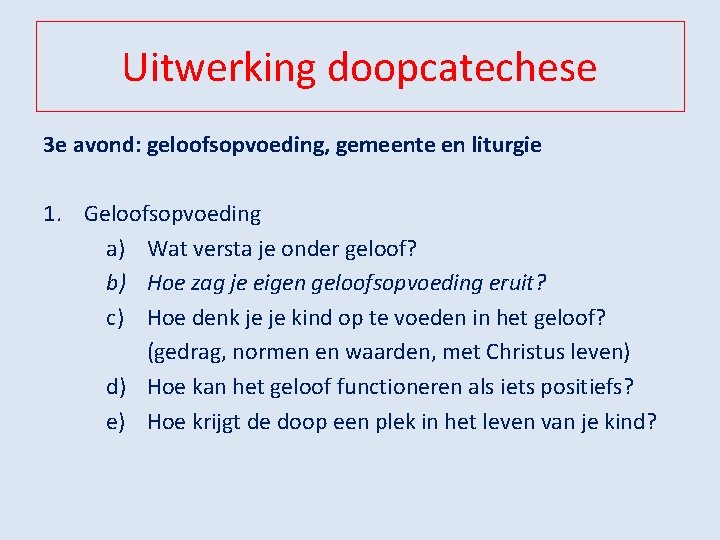 Uitwerking doopcatechese

3e avond: geloofsopvoeding, gemeente en liturgie

1. Geloofsopvoeding
a) Wat versta je onder geloof?
b) Hoe zag je eigen geloofsopvoeding eruit?
c) Hoe denk je je kind op te voeden in het geloof? (gedrag, normen en waarden, met Christus leven)
d) Hoe kan het geloof functioneren als iets positiefs?
e) Hoe krijgt de doop een plek in het leven van je kind?